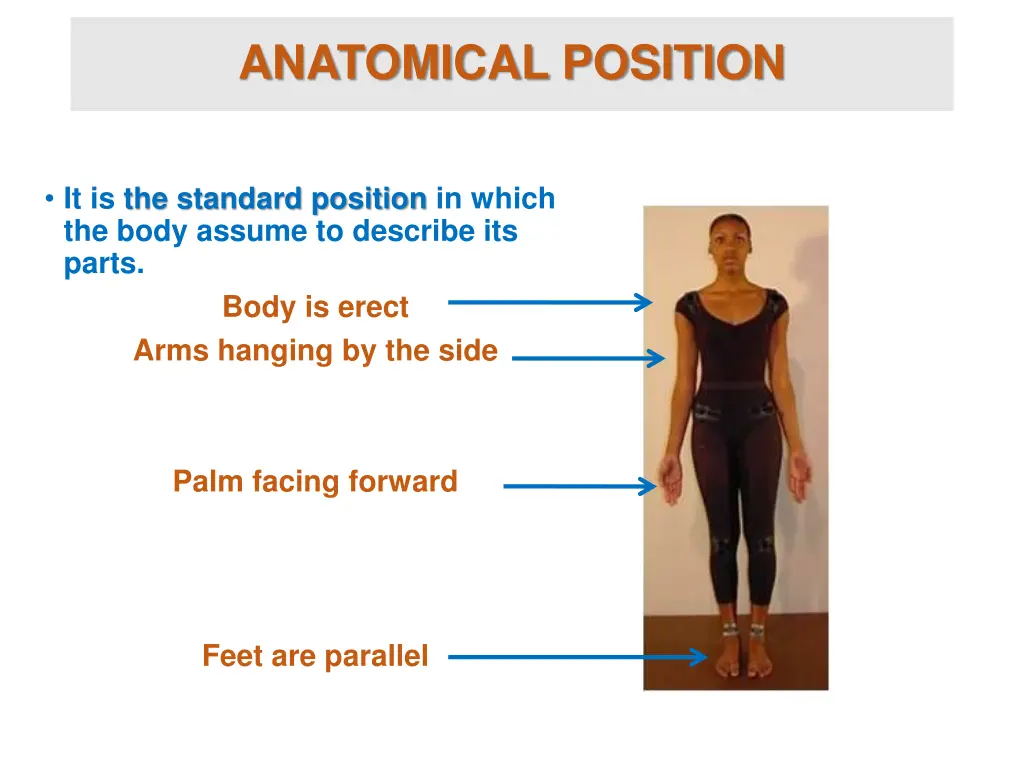 ANATOMICAL POSITION

• It is the standard position in which the body assume to describe its parts.

Body is erect

Arms hanging by the side

Palm facing forward

Feet are parallel